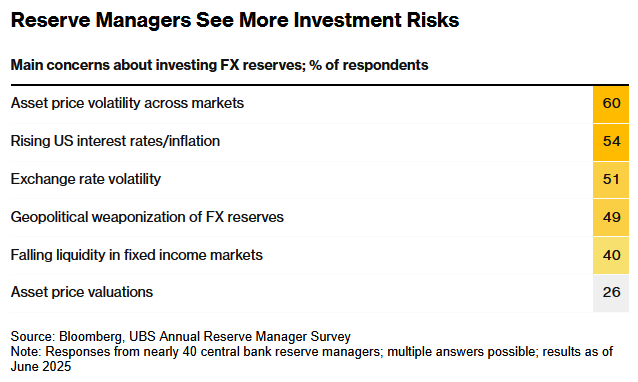 Reserve Managers See More Investment Risks

Main concerns about investing FX reserves; % of respondents

| | |
|---|---|
| Asset price volatility across markets | 60 |
| Rising US interest rates/inflation | 54 |
| Exchange rate volatility | 51 |
| Geopolitical weaponization of FX reserves | 49 |
| Falling liquidity in fixed income markets | 40 |
| Asset price valuations | 26 |

Source: Bloomberg, UBS Annual Reserve Manager Survey
Note: Responses from nearly 40 central bank reserve managers; multiple answers possible; results as of June 2025